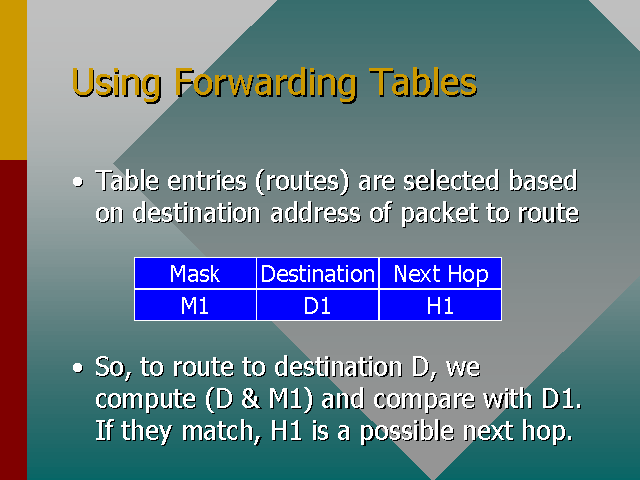 Using Forwarding Tables

• Table entries (routes) are selected based on destination address of packet to route

| Mask | Destination | Next Hop |
|---|---|---|
| M1 | D1 | H1 |

• So, to route to destination D, we compute (D & M1) and compare with D1. If they match, H1 is a possible next hop.